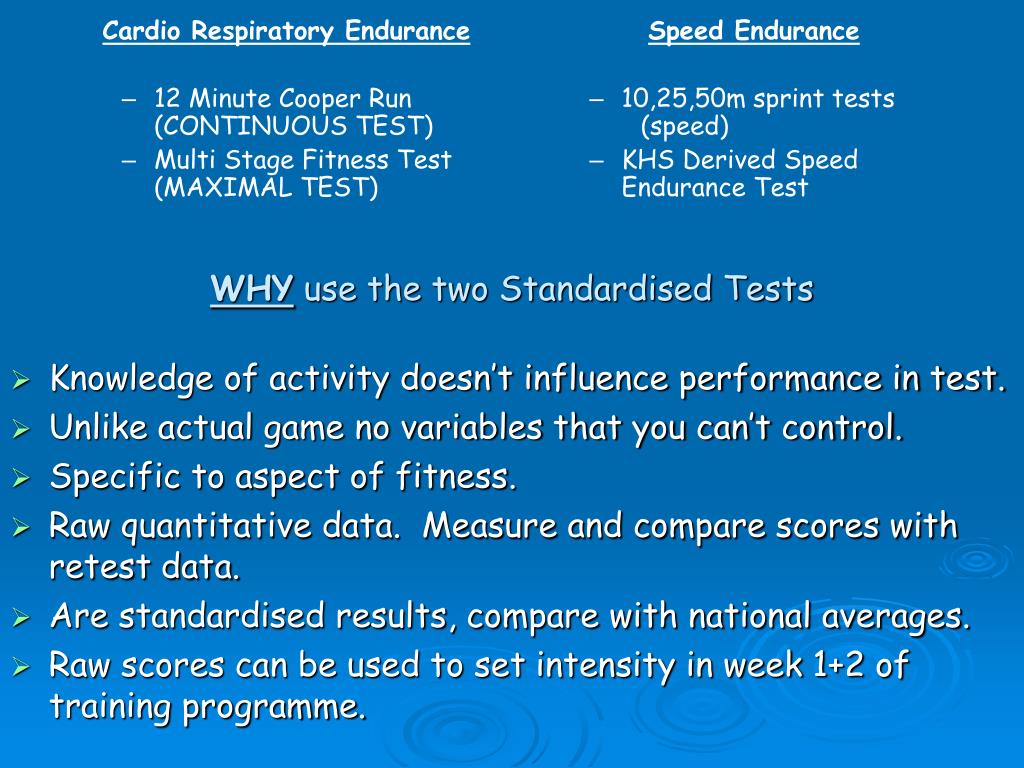 Cardio Respiratory Endurance

– 12 Minute Cooper Run (CONTINUOUS TEST)
– Multi Stage Fitness Test (MAXIMAL TEST)

Speed Endurance

– 10,25,50m sprint tests (speed)
– KHS Derived Speed Endurance Test

WHY use the two Standardised Tests

➢ Knowledge of activity doesn't influence performance in test.
➢ Unlike actual game no variables that you can't control.
➢ Specific to aspect of fitness.
➢ Raw quantitative data. Measure and compare scores with retest data.
➢ Are standardised results, compare with national averages.
➢ Raw scores can be used to set intensity in week 1+2 of training programme.